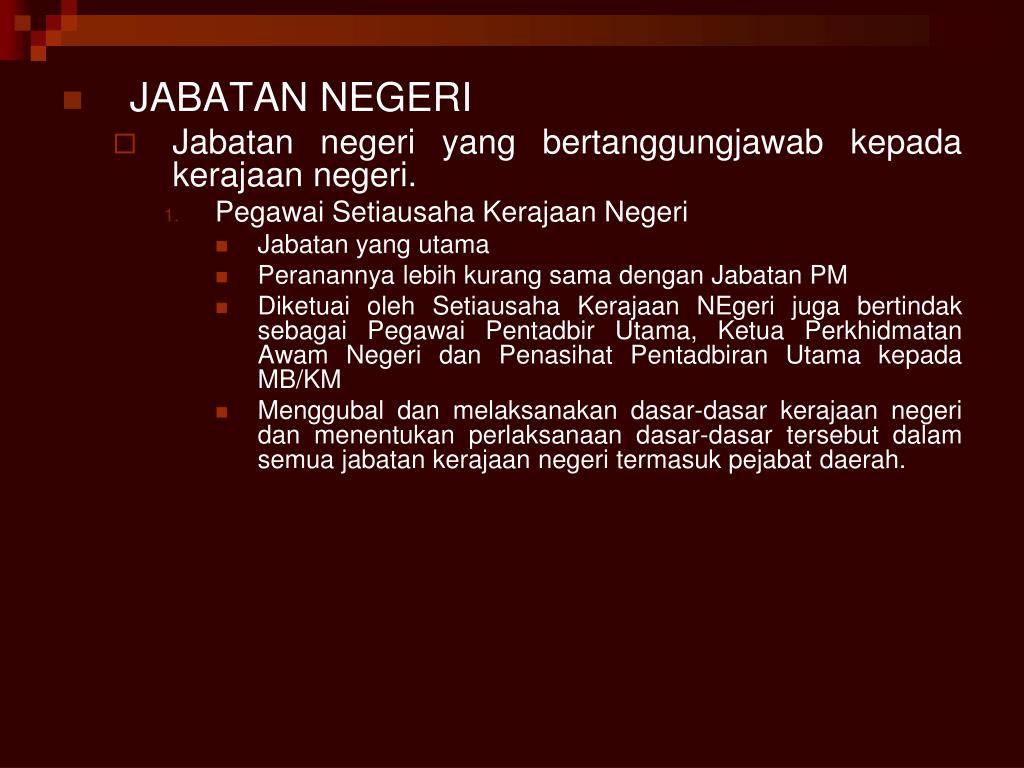 JABATAN NEGERI

Jabatan negeri yang bertanggungjawab kepada kerajaan negeri.

1. Pegawai Setiausaha Kerajaan Negeri

Jabatan yang utama

Peranannya lebih kurang sama dengan Jabatan PM

Diketuai oleh Setiausaha Kerajaan NEgeri juga bertindak sebagai Pegawai Pentadbir Utama, Ketua Perkhidmatan Awam Negeri dan Penasihat Pentadbiran Utama kepada MB/KM

Menggubal dan melaksanakan dasar-dasar kerajaan negeri dan menentukan perlaksanaan dasar-dasar tersebut dalam semua jabatan kerajaan negeri termasuk pejabat daerah.